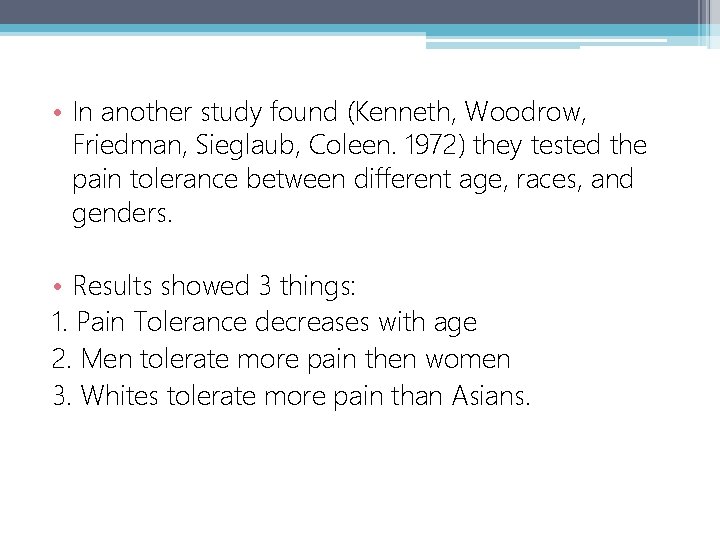 • In another study found (Kenneth, Woodrow, Friedman, Sieglaub, Coleen. 1972) they tested the pain tolerance between different age, races, and genders.

• Results showed 3 things:
1. Pain Tolerance decreases with age
2. Men tolerate more pain then women
3. Whites tolerate more pain than Asians.